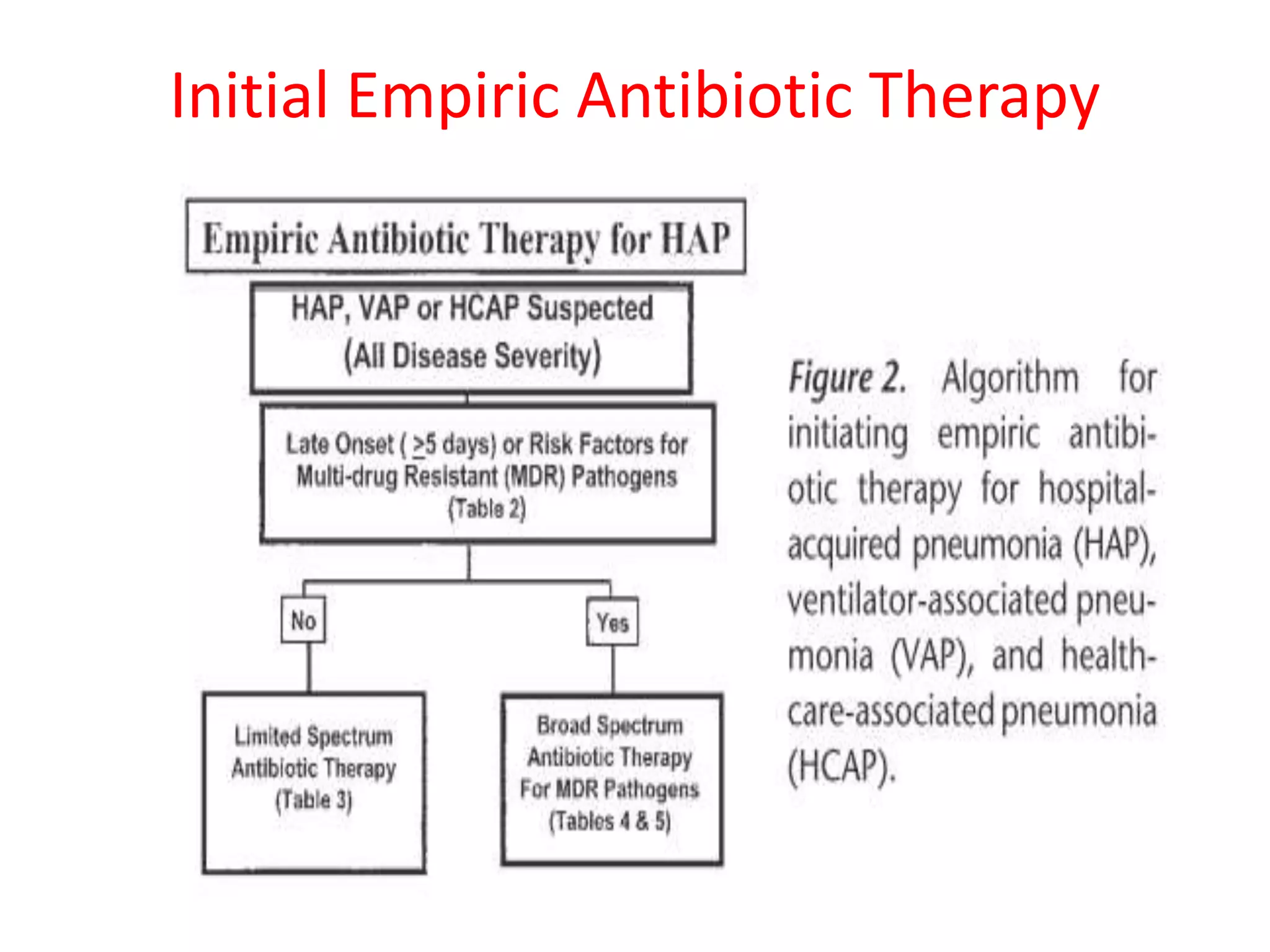 Initial Empiric Antibiotic Therapy

Empiric Antibiotic Therapy for HAP

HAP, VAP or HCAP Suspected (All Disease Severity)

Late Onset ( $\geq$5 days) or Risk Factors for Multi-drug Resistant (MDR) Pathogens (Table 2)

No

Yes

Limited Spectrum Antibiotic Therapy (Table 3)

Broad Spectrum Antibiotic Therapy For MDR Pathogens (Tables 4 & 5)

Figure 2. Algorithm for initiating empiric antibiotic therapy for hospital-acquired pneumonia (HAP), ventilator-associated pneumonia (VAP), and health-care-associated pneumonia (HCAP).